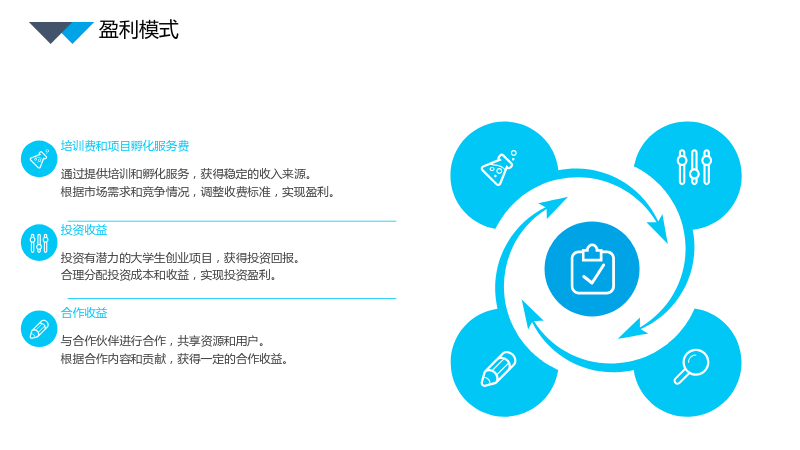 盈利模式

培训费和项目孵化服务费

通过提供培训和孵化服务，获得稳定的收入来源。
根据市场需求和竞争情况，调整收费标准，实现盈利。

投资收益

投资有潜力的大学生创业项目，获得投资回报。
合理分配投资成本和收益，实现投资盈利。

合作收益

与合作伙伴进行合作，共享资源和用户。
根据合作内容和贡献，获得一定的合作收益。